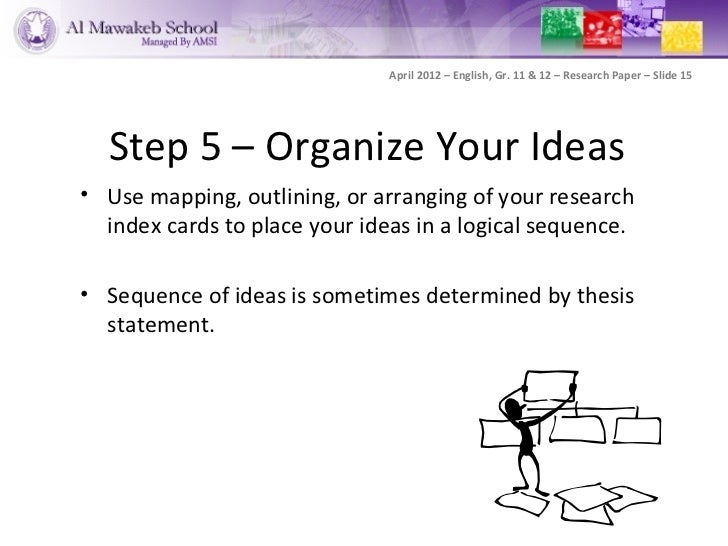 Al Mawakeb School
Managed By AMSI

April 2012 – English, Gr. 11 & 12 – Research Paper – Slide 15

Step 5 – Organize Your Ideas

• Use mapping, outlining, or arranging of your research index cards to place your ideas in a logical sequence.

• Sequence of ideas is sometimes determined by thesis statement.